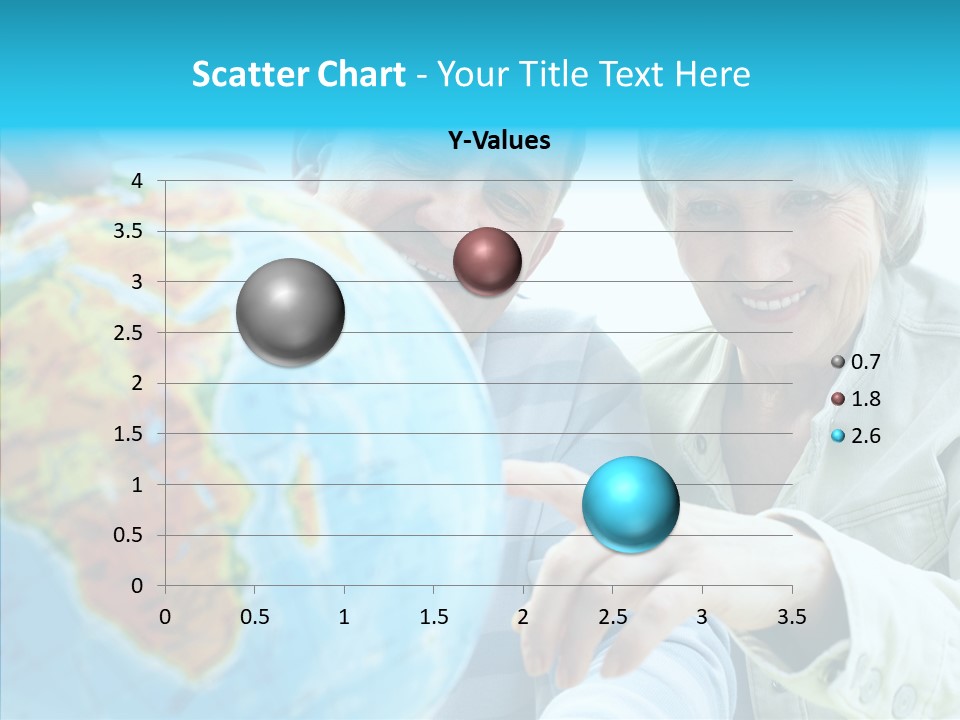 Scatter Chart - Your Title Text Here

Y-Values

4
3.5
3
2.5
2
1.5
1
0.5
0

0 0.5 1 1.5 2 2.5 3 3.5

0.7
1.8
2.6